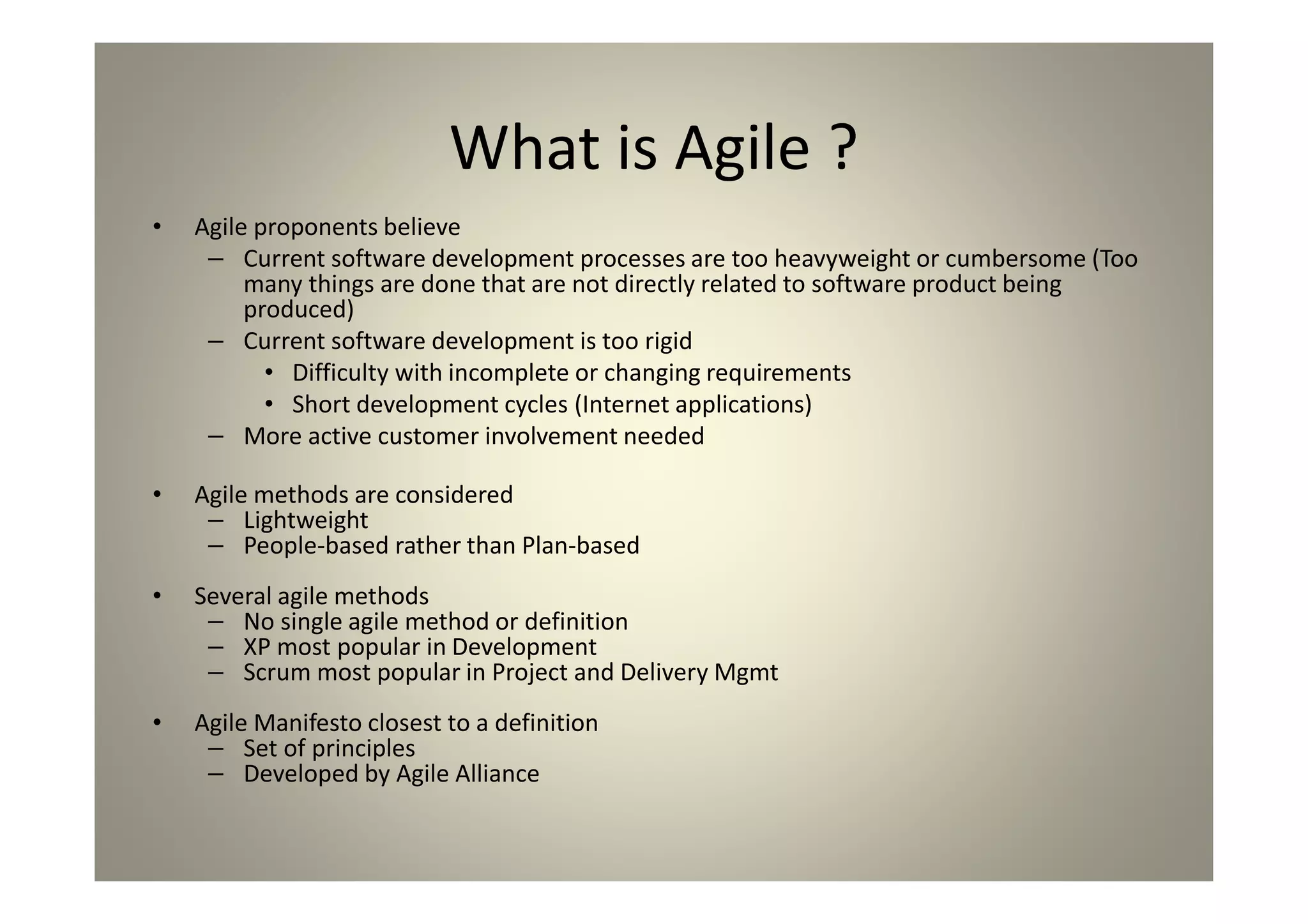 What is Agile ?

• Agile proponents believe
– Current software development processes are too heavyweight or cumbersome (Too many things are done that are not directly related to software product being produced)
– Current software development is too rigid
• Difficulty with incomplete or changing requirements
• Short development cycles (Internet applications)
– More active customer involvement needed

• Agile methods are considered
– Lightweight
– People-based rather than Plan-based

• Several agile methods
– No single agile method or definition
– XP most popular in Development
– Scrum most popular in Project and Delivery Mgmt

• Agile Manifesto closest to a definition
– Set of principles
– Developed by Agile Alliance